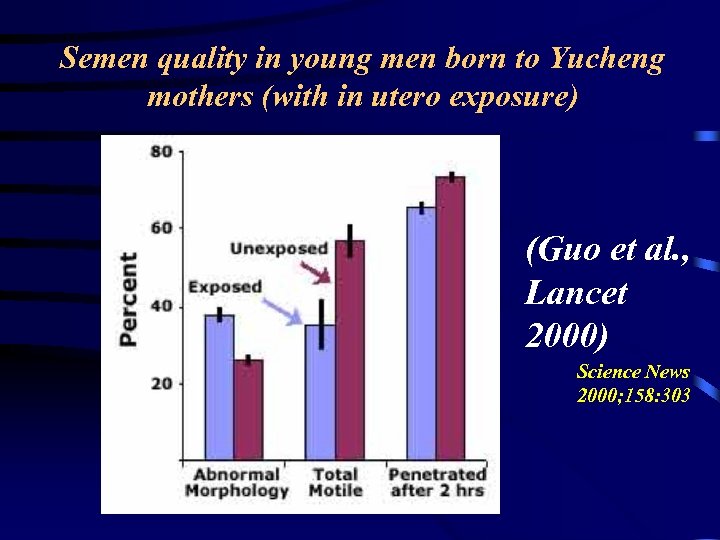 Semen quality in young men born to Yucheng mothers (with in utero exposure)

80
60
40
20
Percent
Unexposed
Exposed
Abnormal Morphology
Total Motile
Penetrated after 2 hrs

(Guo et al., Lancet 2000)

Science News 2000;158:303